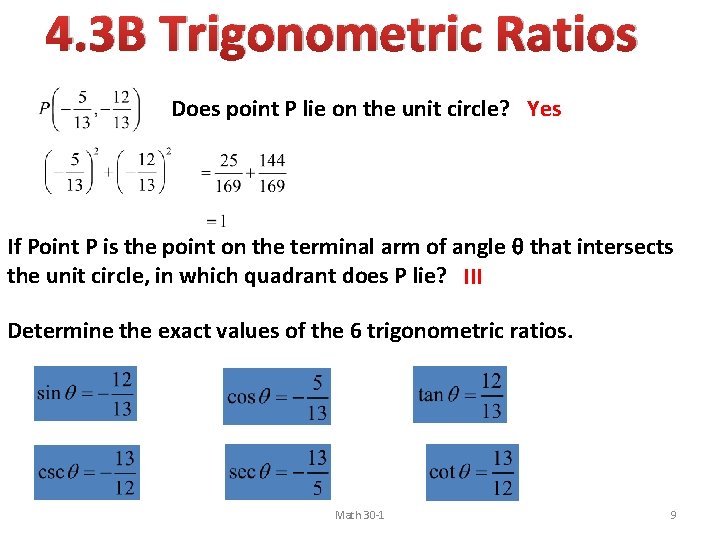 4.3B Trigonometric Ratios

$P\left(-\frac{5}{13},-\frac{12}{13}\right)$ Does point P lie on the unit circle? Yes

$\left(-\frac{5}{13}\right)^2+\left(-\frac{12}{13}\right)^2$ $=\frac{25}{169}+\frac{144}{169}$

$=1$

If Point P is the point on the terminal arm of angle θ that intersects the unit circle, in which quadrant does P lie? III

Determine the exact values of the 6 trigonometric ratios.

$\sin\theta=-\frac{12}{13}$ $\cos\theta=-\frac{5}{13}$ $\tan\theta=\frac{12}{13}$

$\csc\theta=-\frac{13}{12}$ $\sec\theta=-\frac{13}{5}$ $\cot\theta=\frac{13}{12}$

Math 30-1

9